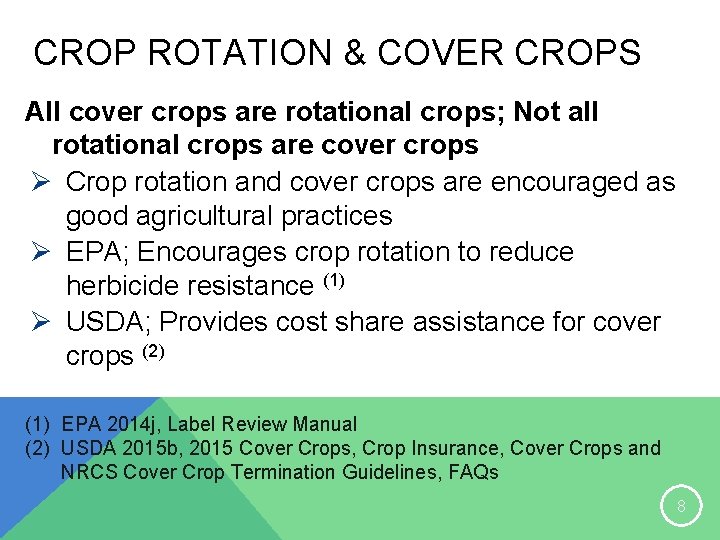 CROP ROTATION & COVER CROPS

All cover crops are rotational crops; Not all rotational crops are cover crops

➢ Crop rotation and cover crops are encouraged as good agricultural practices
➢ EPA; Encourages crop rotation to reduce herbicide resistance $^{(1)}$
➢ USDA; Provides cost share assistance for cover crops $^{(2)}$

(1) EPA 2014j, Label Review Manual
(2) USDA 2015b, 2015 Cover Crops, Crop Insurance, Cover Crops and NRCS Cover Crop Termination Guidelines, FAQs

8